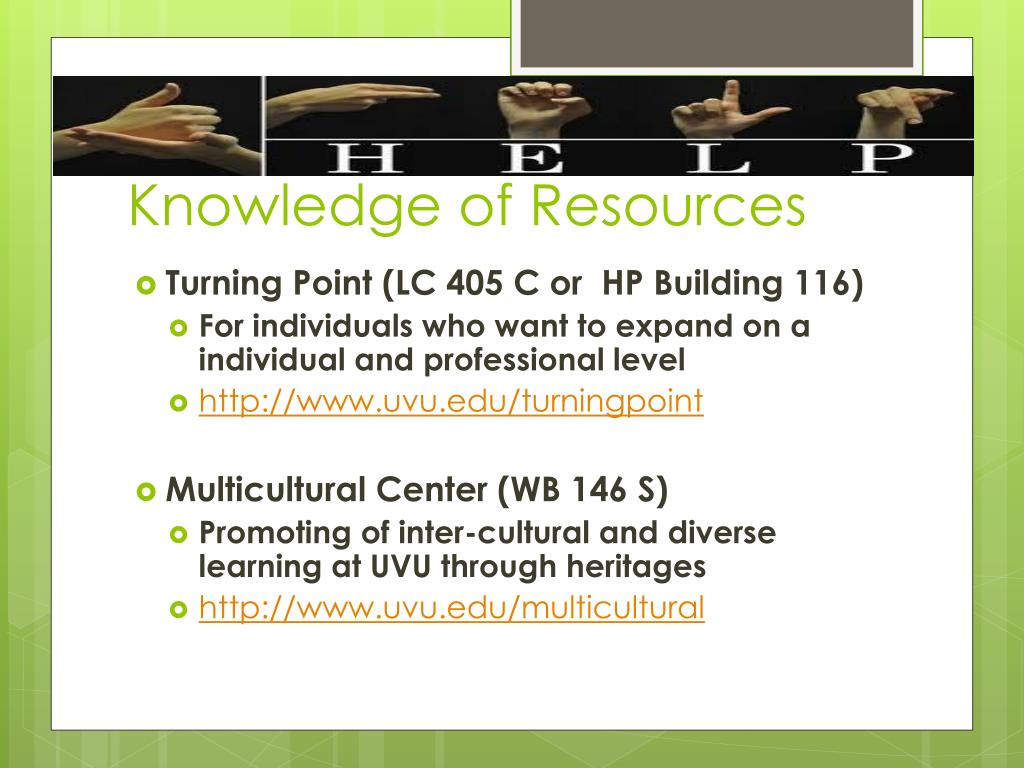 H E L P

Knowledge of Resources

Turning Point (LC 405 C or HP Building 116)

For individuals who want to expand on a individual and professional level

http://www.uvu.edu/turningpoint

Multicultural Center (WB 146 S)

Promoting of inter-cultural and diverse learning at UVU through heritages

http://www.uvu.edu/multicultural